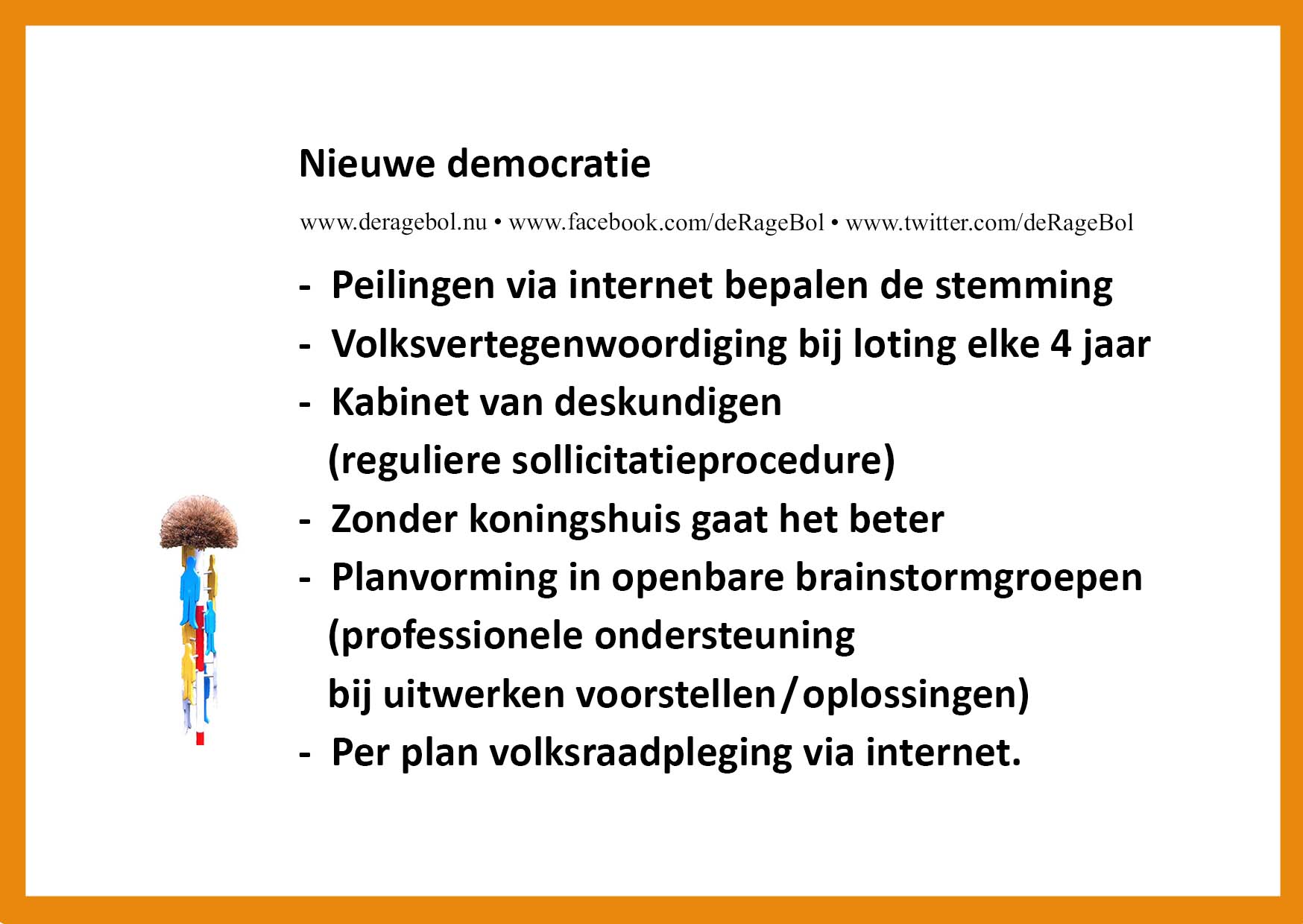 Nieuwe democratie

www.deragebol.nu • www.facebook.com/deRageBol • www.twitter.com/deRageBol

- Peilingen via internet bepalen de stemming
- Volksvertegenwoordiging bij loting elke 4 jaar
- Kabinet van deskundigen (reguliere sollicitatieprocedure)
- Zonder koningshuis gaat het beter
- Planvorming in openbare brainstormgroepen (professionele ondersteuning bij uitwerken voorstellen/oplossingen)
- Per plan volksraadpleging via internet.